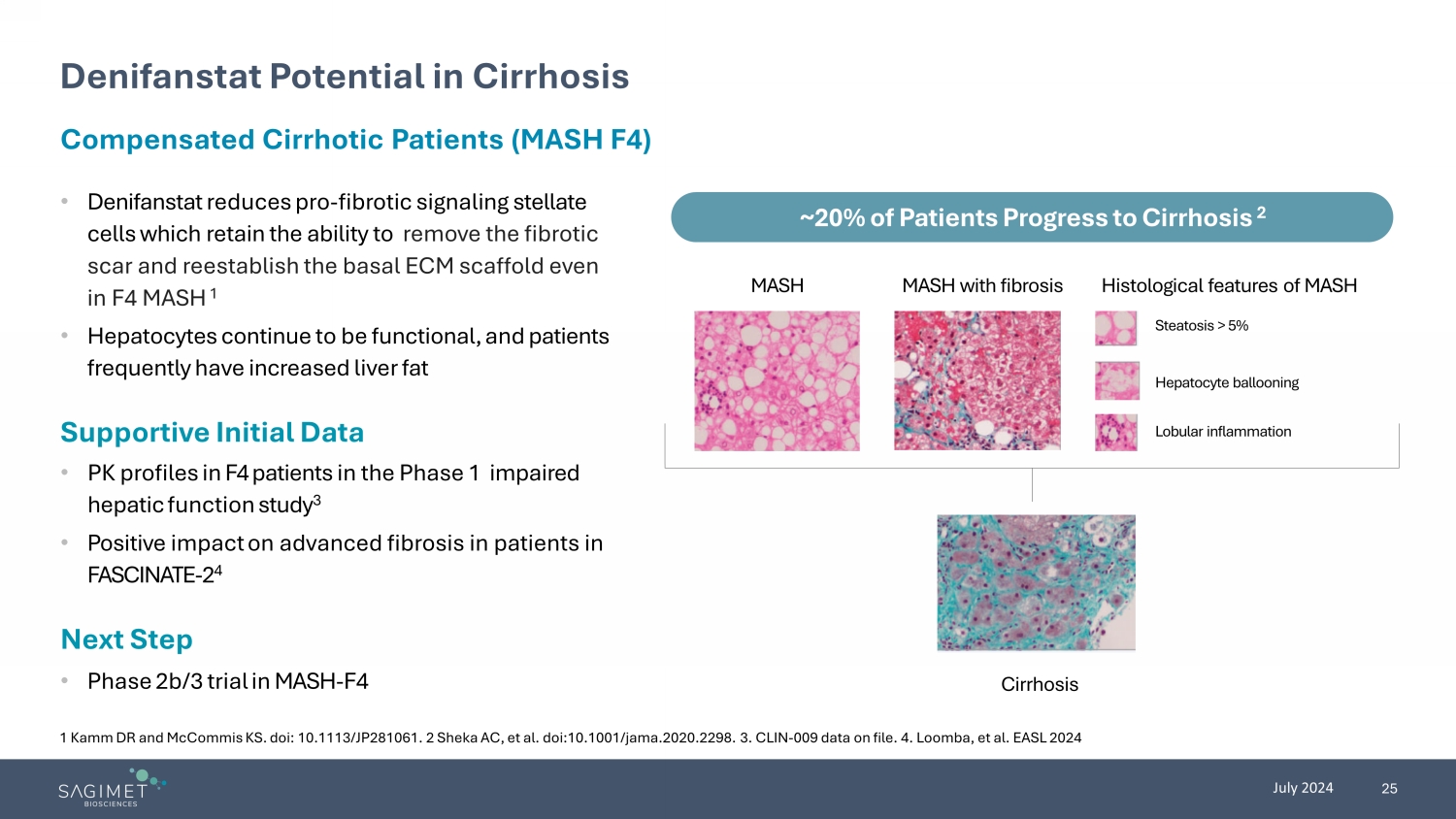 Denifanstat Potential in Cirrhosis

Compensated Cirrhotic Patients (MASH F4)

• Denifanstat reduces pro-fibrotic signaling stellate cells which retain the ability to remove the fibrotic scar and reestablish the basal ECM scaffold even in F4 MASH $^1$

• Hepatocytes continue to be functional, and patients frequently have increased liver fat

Supportive Initial Data

• PK profiles in F4 patients in the Phase 1 impaired hepatic function study$^3$

• Positive impact on advanced fibrosis in patients in FASCINATE-2$^4$

Next Step

• Phase 2b/3 trial in MASH-F4

~20% of Patients Progress to Cirrhosis $^2$

MASH

MASH with fibrosis

Histological features of MASH

Steatosis > 5%

Hepatocyte ballooning

Lobular inflammation

Cirrhosis

1 Kamm DR and McCommis KS. doi: 10.1113/JP281061. 2 Sheka AC, et al. doi:10.1001/jama.2020.2298. 3. CLIN-009 data on file. 4. Loomba, et al. EASL 2024

SAGIMET BIOSCIENCES

July 2024

25